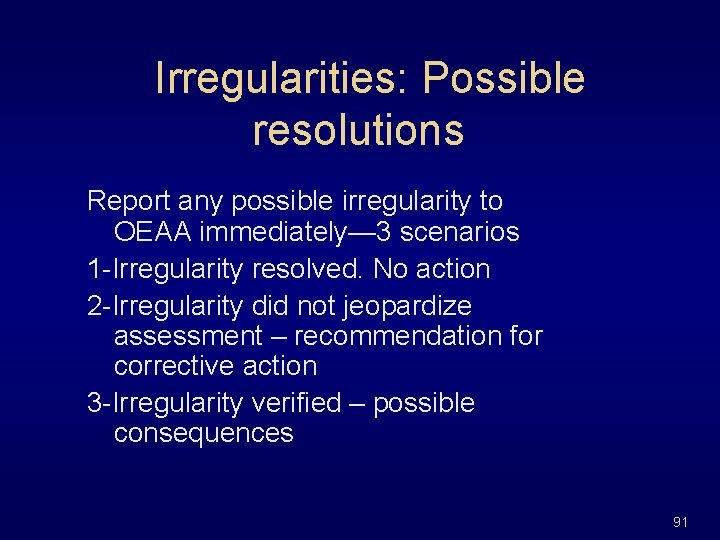 Irregularities: Possible resolutions

Report any possible irregularity to OEAA immediately—3 scenarios

1-Irregularity resolved. No action

2-Irregularity did not jeopardize assessment – recommendation for corrective action

3-Irregularity verified – possible consequences

91